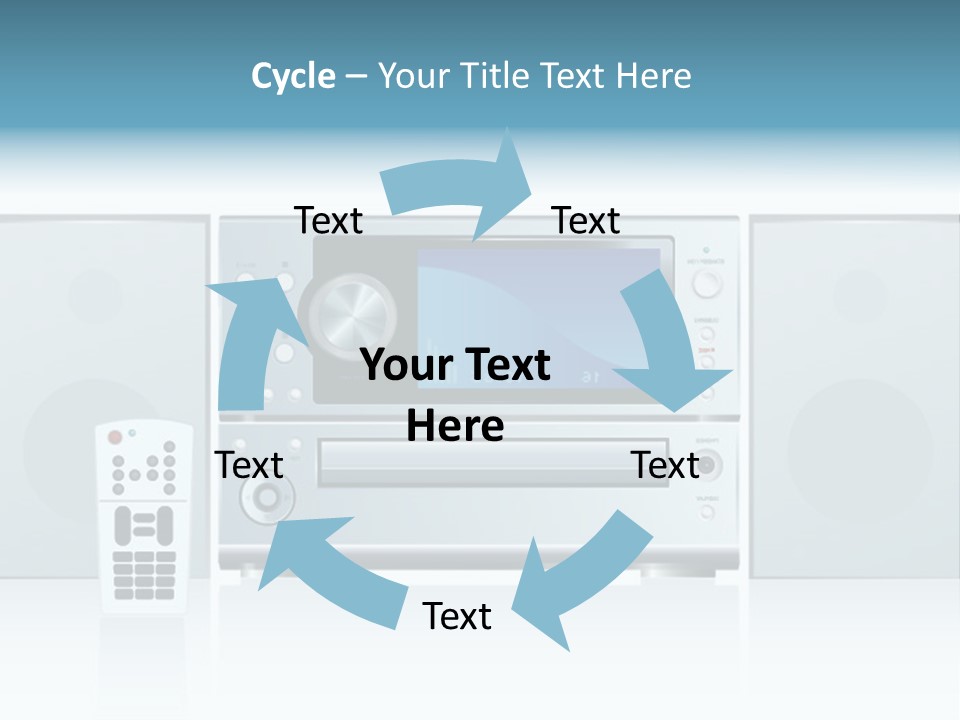 Cycle – Your Title Text Here

Text

Text

Your Text Here

Text

Text

Text